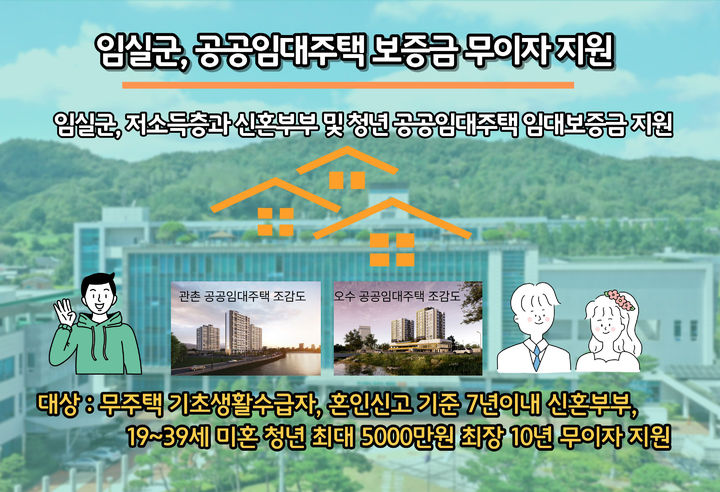 임실군, 공공임대주택 보증금 무이자 지원

임실군, 저소득층과 신혼부부 및 청년 공공임대주택 임대보증금 지원

관촌 공공임대주택 조감도

오수 공공임대주택 조감도

대상 : 무주택 기초생활수급자, 혼인신고 기준 7년이내 신혼부부, 19~39세 미혼 청년 최대 5000만원 최장 10년 무이자 지원